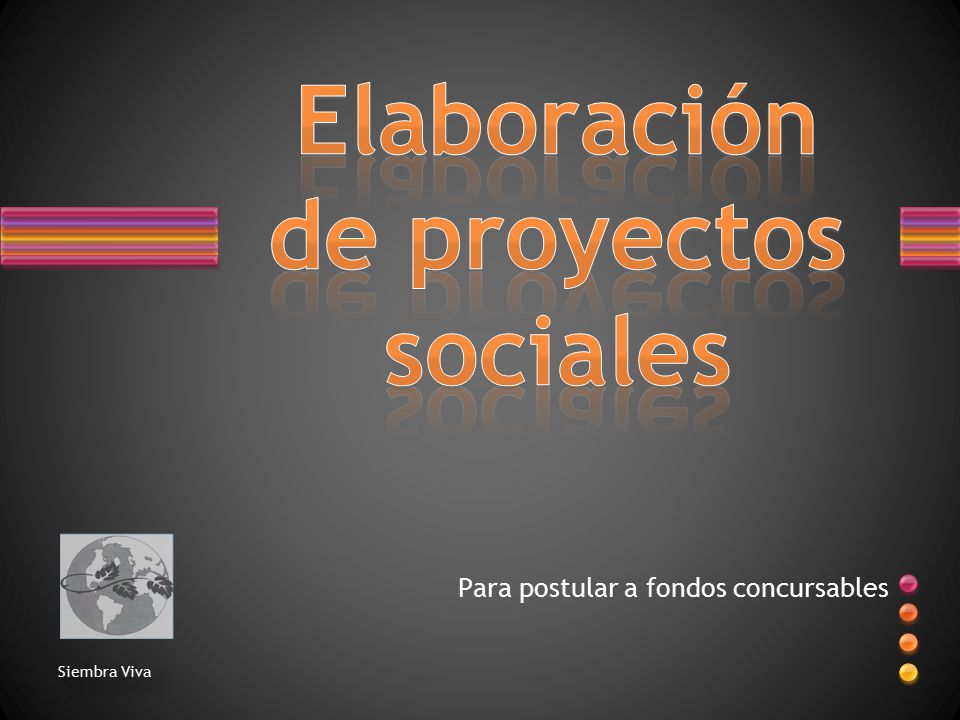 Elaboración de proyectos sociales

Para postular a fondos concursables

Siembra Viva